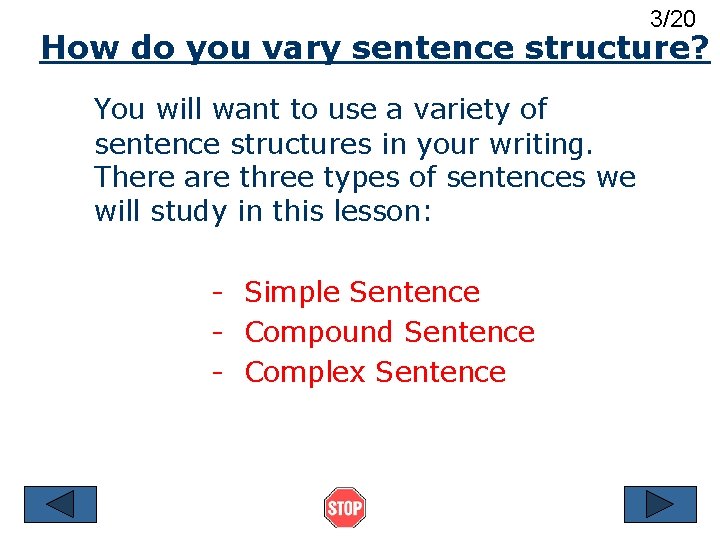 3/20

How do you vary sentence structure?

You will want to use a variety of sentence structures in your writing. There are three types of sentences we will study in this lesson:

- Simple Sentence
- Compound Sentence
- Complex Sentence

STOP